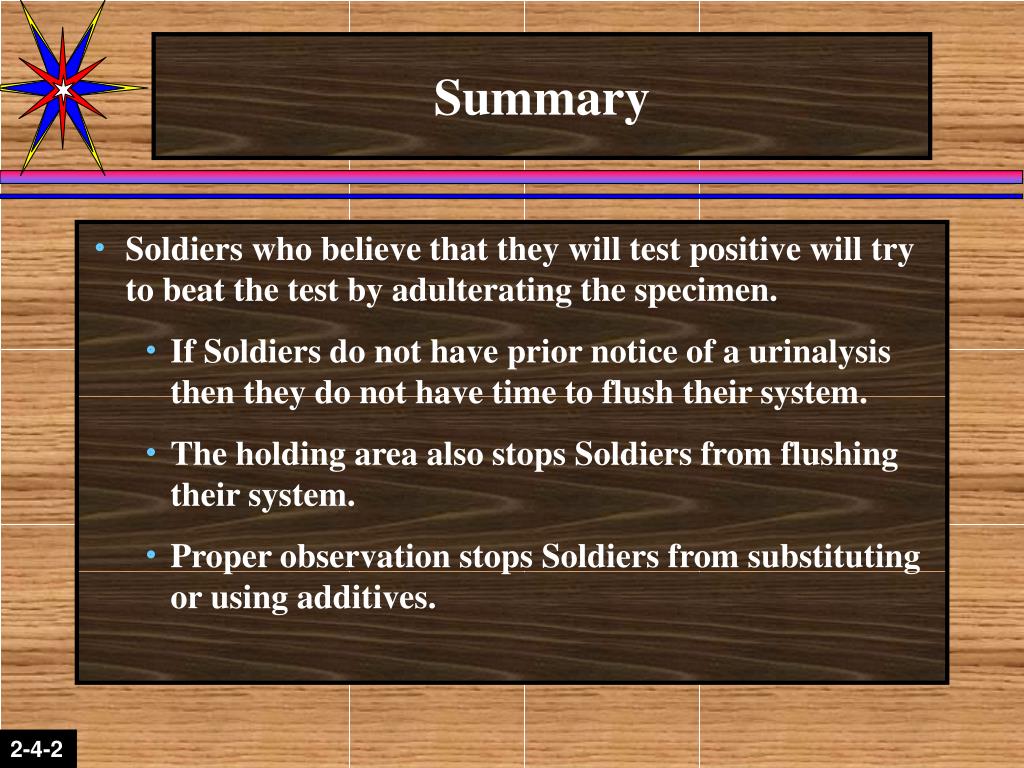 Summary

• Soldiers who believe that they will test positive will try to beat the test by adulterating the specimen.

• If Soldiers do not have prior notice of a urinalysis then they do not have time to flush their system.

• The holding area also stops Soldiers from flushing their system.

• Proper observation stops Soldiers from substituting or using additives.

2-4-2